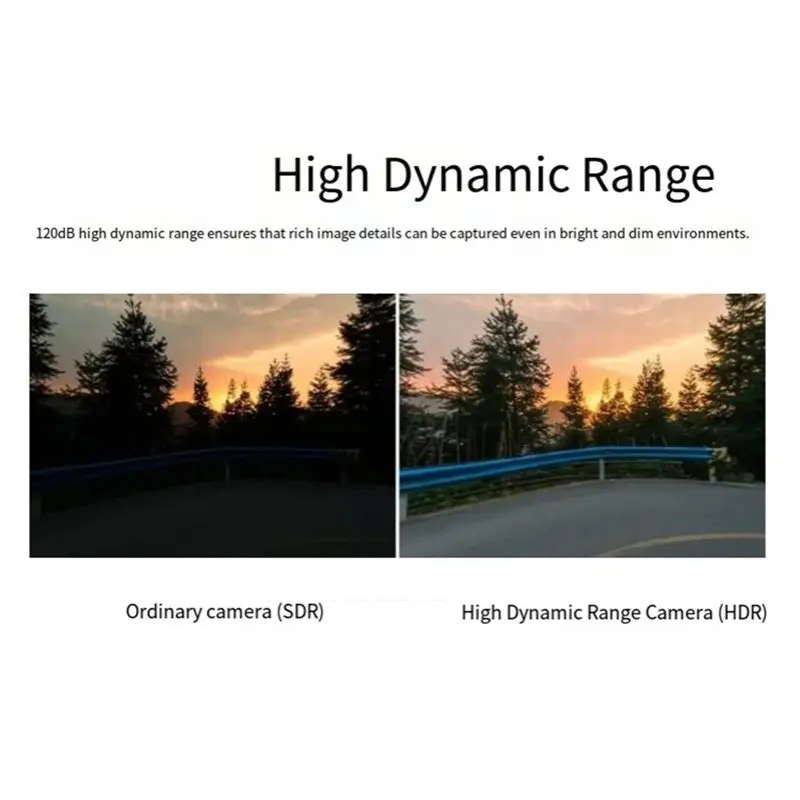 High Dynamic Range

120dB high dynamic range ensures that rich image details can be captured even in bright and dim environments.

Ordinary camera (SDR)

High Dynamic Range Camera (HDR)